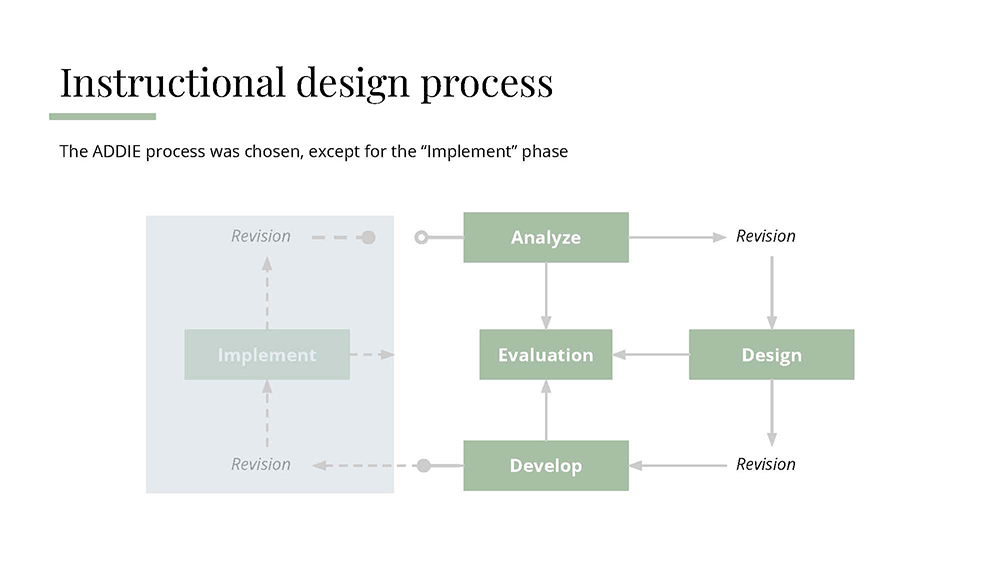 Instructional design process

The ADDIE process was chosen, except for the “Implement” phase

Revision

Analyze

Revision

Implement

Evaluation

Design

Revision

Develop

Revision